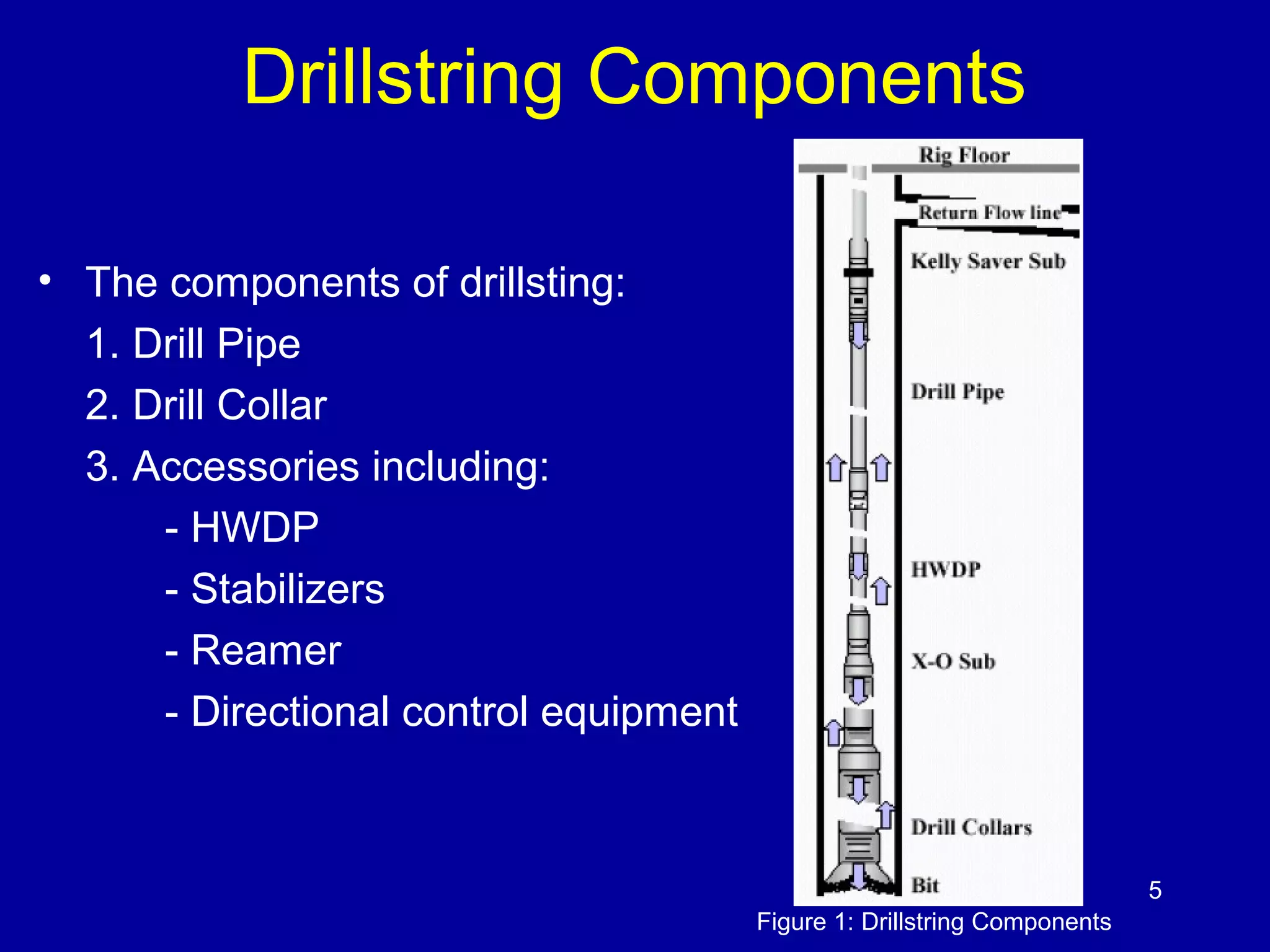 Drillstring Components

• The components of drillsting:
1. Drill Pipe
2. Drill Collar
3. Accessories including:
- HWDP
- Stabilizers
- Reamer
- Directional control equipment

Rig Floor
Return Flow line
Kelly Saver Sub
Drill Pipe
HWDP
X-O Sub
Drill Collars
Bit

Figure 1: Drillstring Components

5